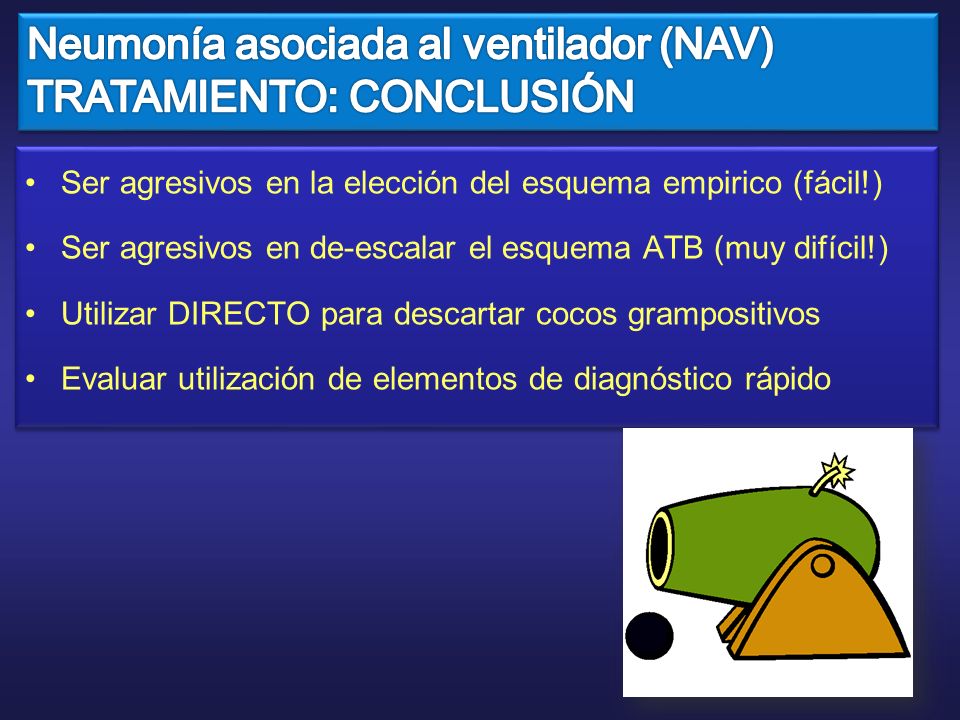 Neumonía asociada al ventilador (NAV)
TRATAMIENTO: CONCLUSIÓN

• Ser agresivos en la elección del esquema empirico (fácil!)
• Ser agresivos en de-escalar el esquema ATB (muy difícil!)
• Utilizar DIRECTO para descartar cocos grampositivos
• Evaluar utilización de elementos de diagnóstico rápido